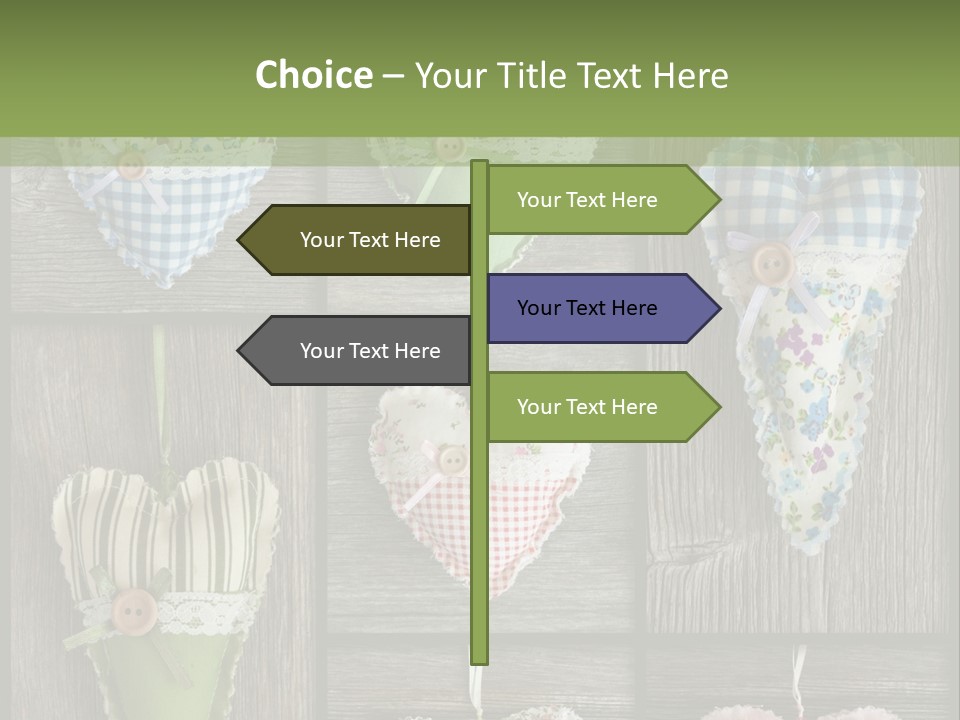 Choice – Your Title Text Here

Your Text Here

Your Text Here

Your Text Here

Your Text Here

Your Text Here